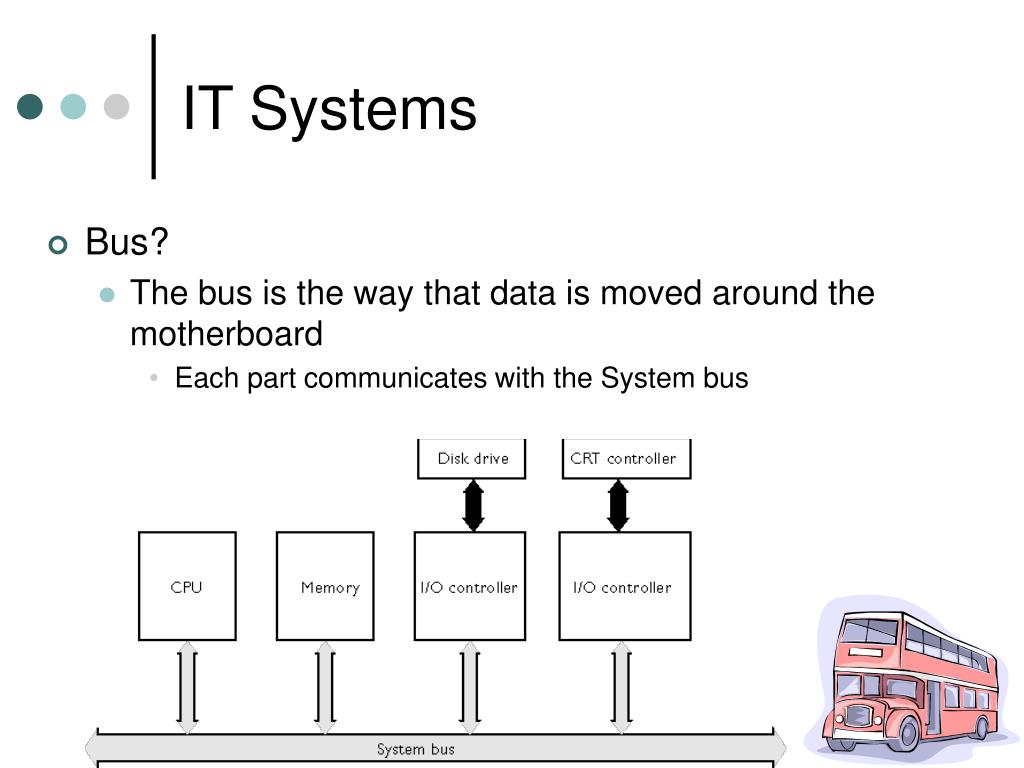 IT Systems

Bus?

The bus is the way that data is moved around the motherboard

Each part communicates with the System bus

Disk drive

CRT controller

CPU

Memory

I/O controller

I/O controller

System bus